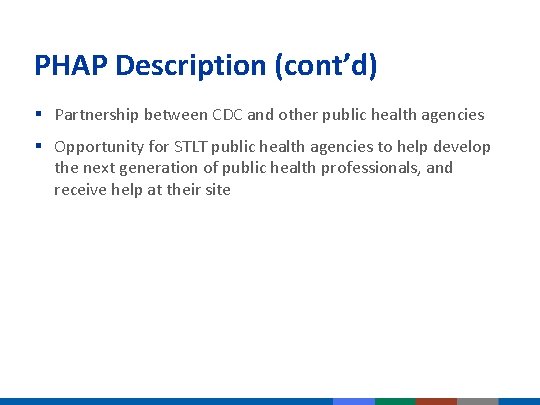 PHAP Description (cont'd)

• Partnership between CDC and other public health agencies

• Opportunity for STLT public health agencies to help develop the next generation of public health professionals, and receive help at their site